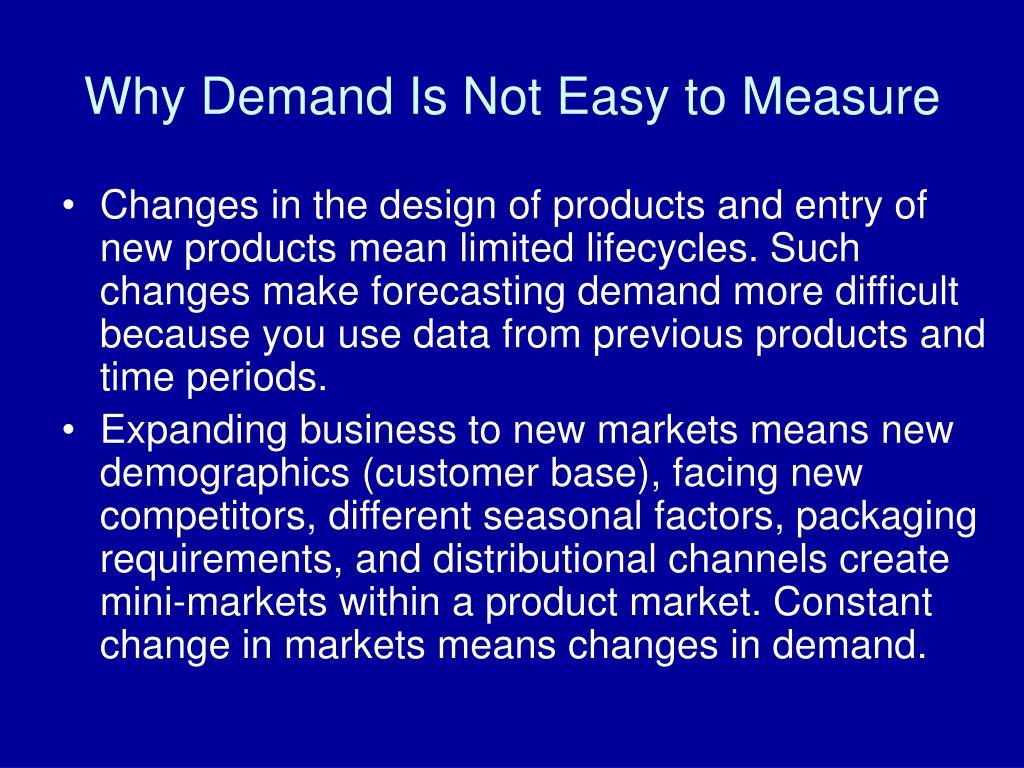 Why Demand Is Not Easy to Measure

• Changes in the design of products and entry of new products mean limited lifecycles. Such changes make forecasting demand more difficult because you use data from previous products and time periods.
• Expanding business to new markets means new demographics (customer base), facing new competitors, different seasonal factors, packaging requirements, and distributional channels create mini-markets within a product market. Constant change in markets means changes in demand.